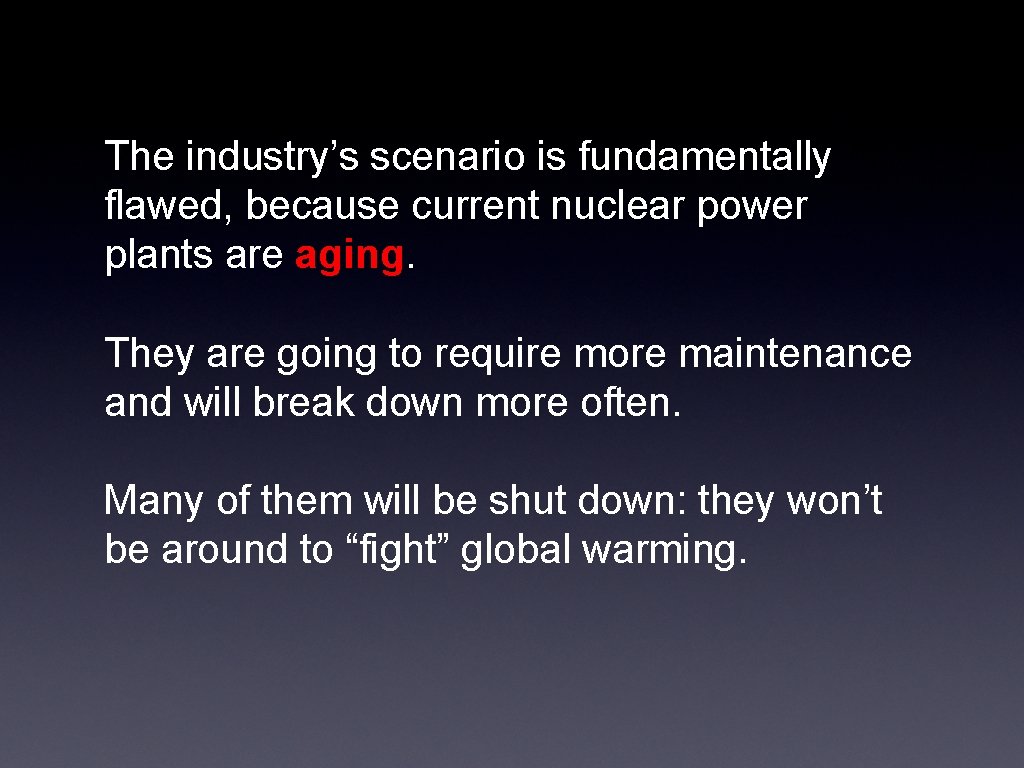 The industry’s scenario is fundamentally flawed, because current nuclear power plants are aging.

They are going to require more maintenance and will break down more often.

Many of them will be shut down: they won’t be around to “fight” global warming.